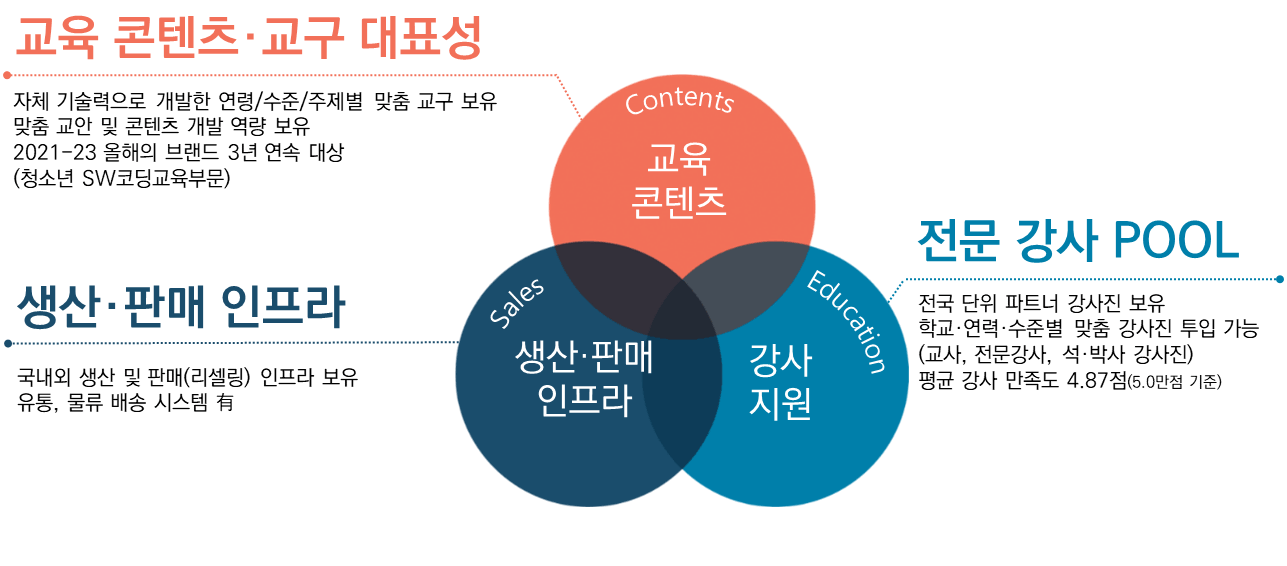 교육 콘텐츠·교구 대표성

자체 기술력으로 개발한 연령/수준/주제별 맞춤 교구 보유
맞춤 교안 및 콘텐츠 개발 역량 보유
2021-23 올해의 브랜드 3년 연속 대상
(청소년 SW코딩교육부문)

생산·판매 인프라

국내외 생산 및 판매(리셀링) 인프라 보유
유통, 물류 배송 시스템 有

Contents
교육
콘텐츠

Sales
생산·판매
인프라

Education
강사
지원

전문 강사 POOL

전국 단위 파트너 강사진 보유
학교·연력·수준별 맞춤 강사진 투입 가능
(교사, 전문강사, 석·박사 강사진)
평균 강사 만족도 4.87점(5.0만점 기준)